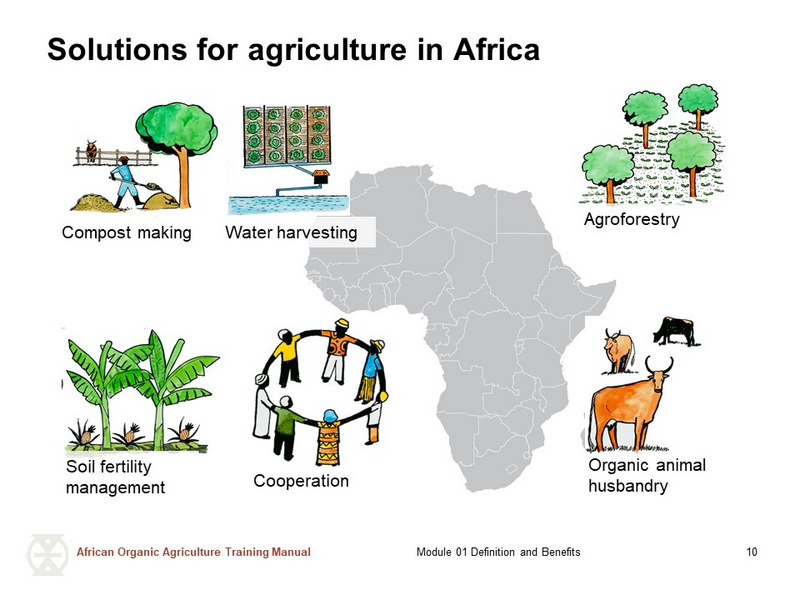 Solutions for agriculture in Africa

Compost making

Water harvesting

Agroforestry

Soil fertility management

Cooperation

Organic animal husbandry

African Organic Agriculture Training Manual

Module 01 Definition and Benefits

10